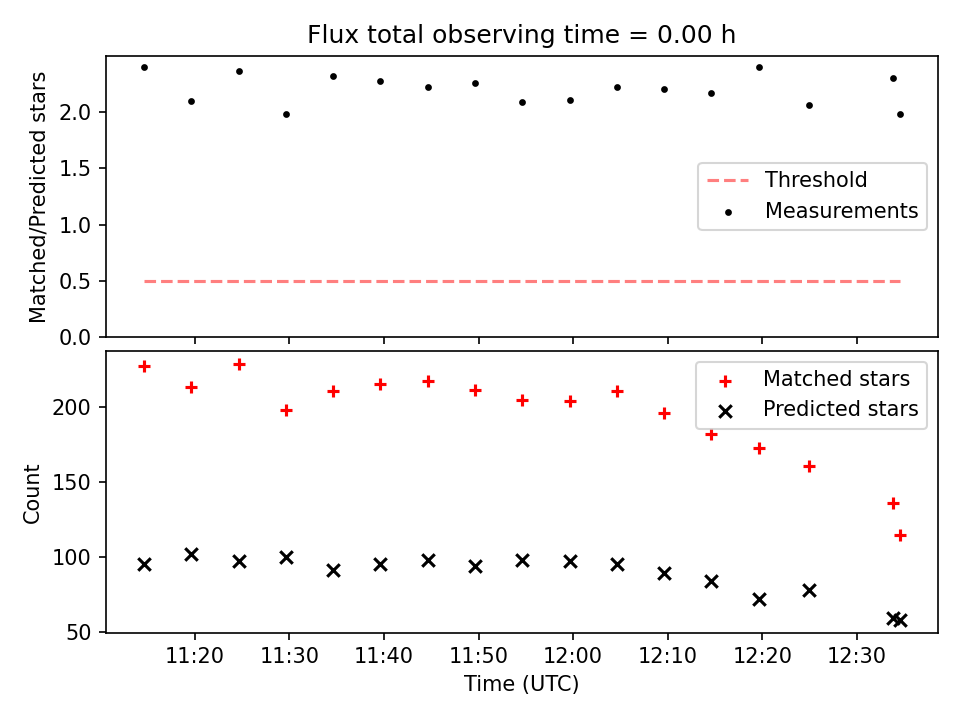 Flux total observing time = 0.00 h

Matched/Predicted stars

2.0
1.5
1.0
0.5
0.0

Threshold
Measurements

Count

200
150
100
50

Matched stars
Predicted stars

11:20
11:30
11:40
11:50
12:00
12:10
12:20
12:30

Time (UTC)